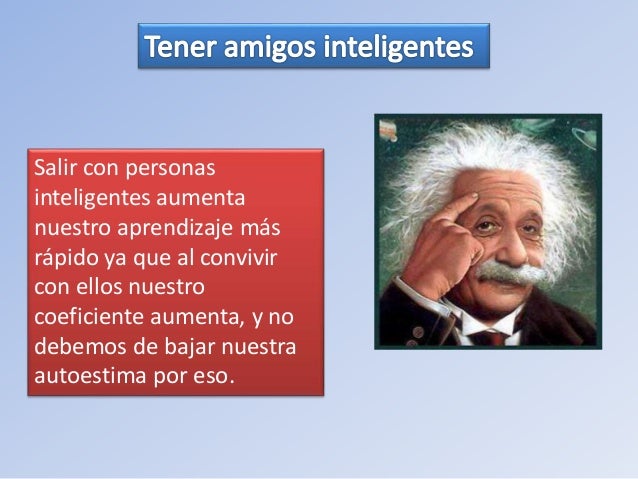 Tener amigos inteligentes

Salir con personas inteligentes aumenta nuestro aprendizaje más rápido ya que al convivir con ellos nuestro coeficiente aumenta, y no debemos de bajar nuestra autoestima por eso.